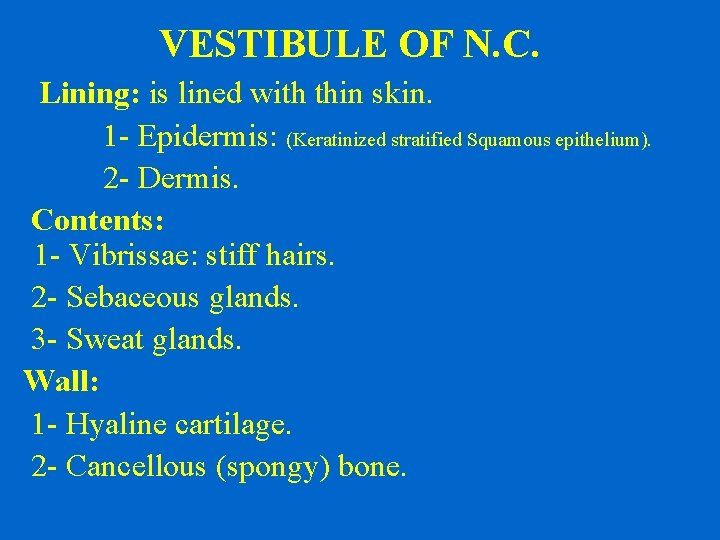 VESTIBULE OF N.C.

Lining: is lined with thin skin.

1- Epidermis: (Keratinized stratified Squamous epithelium).

2- Dermis.

Contents:

1- Vibrissae: stiff hairs.

2- Sebaceous glands.

3- Sweat glands.

Wall:

1- Hyaline cartilage.

2- Cancellous (spongy) bone.